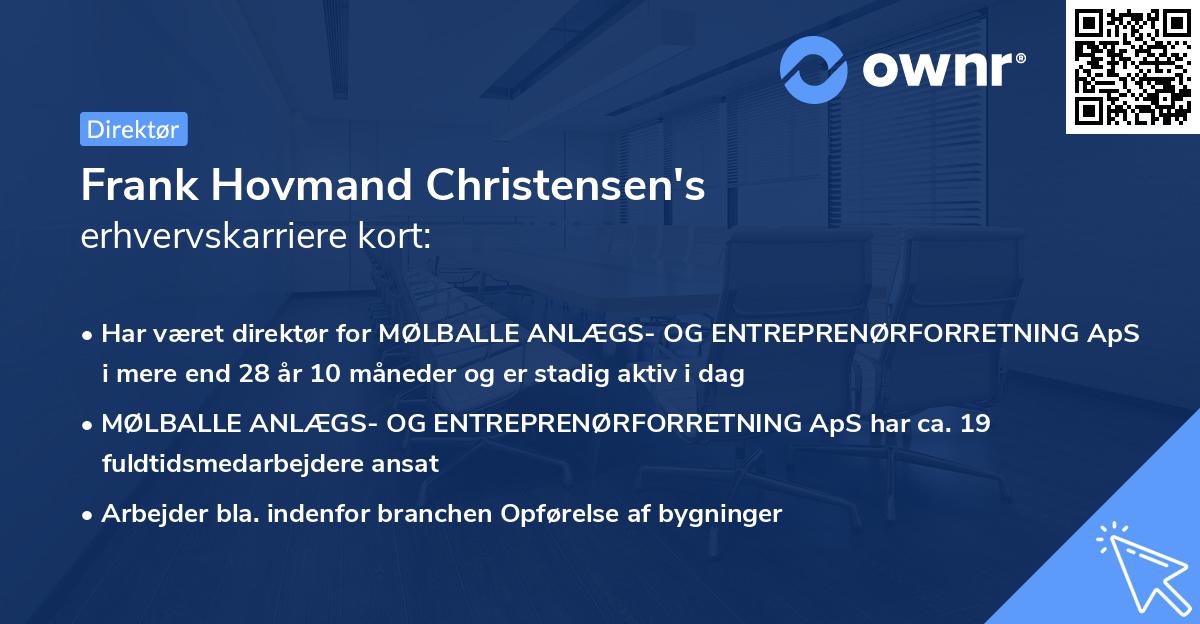 ownr®

Direktør

Frank Hovmand Christensen's
erhvervskarriere kort:

• Har været direktør for MØLBALLE ANLÆGS- OG ENTREPRENØRFORRETNING ApS i mere end 28 år 10 måneder og er stadig aktiv i dag

• MØLBALLE ANLÆGS- OG ENTREPRENØRFORRETNING ApS har ca. 19 fuldtidsmedarbejdere ansat

• Arbejder bla. indenfor branchen Opførelse af bygninger